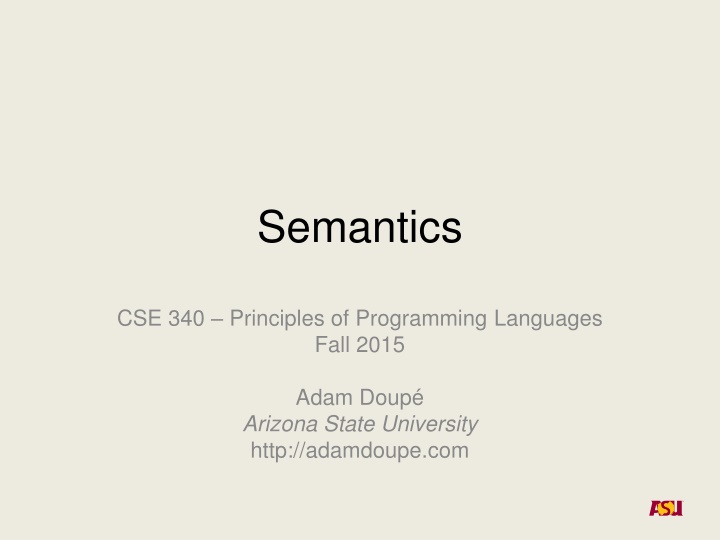 Semantics

CSE 340 – Principles of Programming Languages
Fall 2015

Adam Doupé
Arizona State University
http://adamdoupe.com

ASU